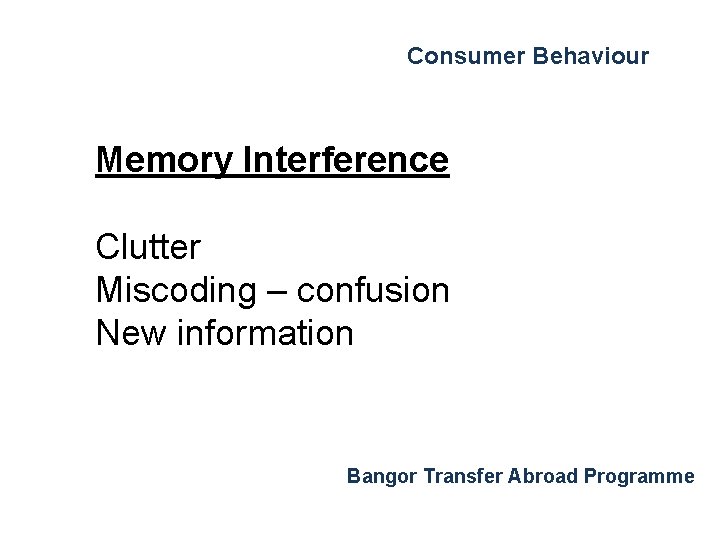 Consumer Behaviour

Memory Interference

Clutter
Miscoding – confusion
New information

Bangor Transfer Abroad Programme